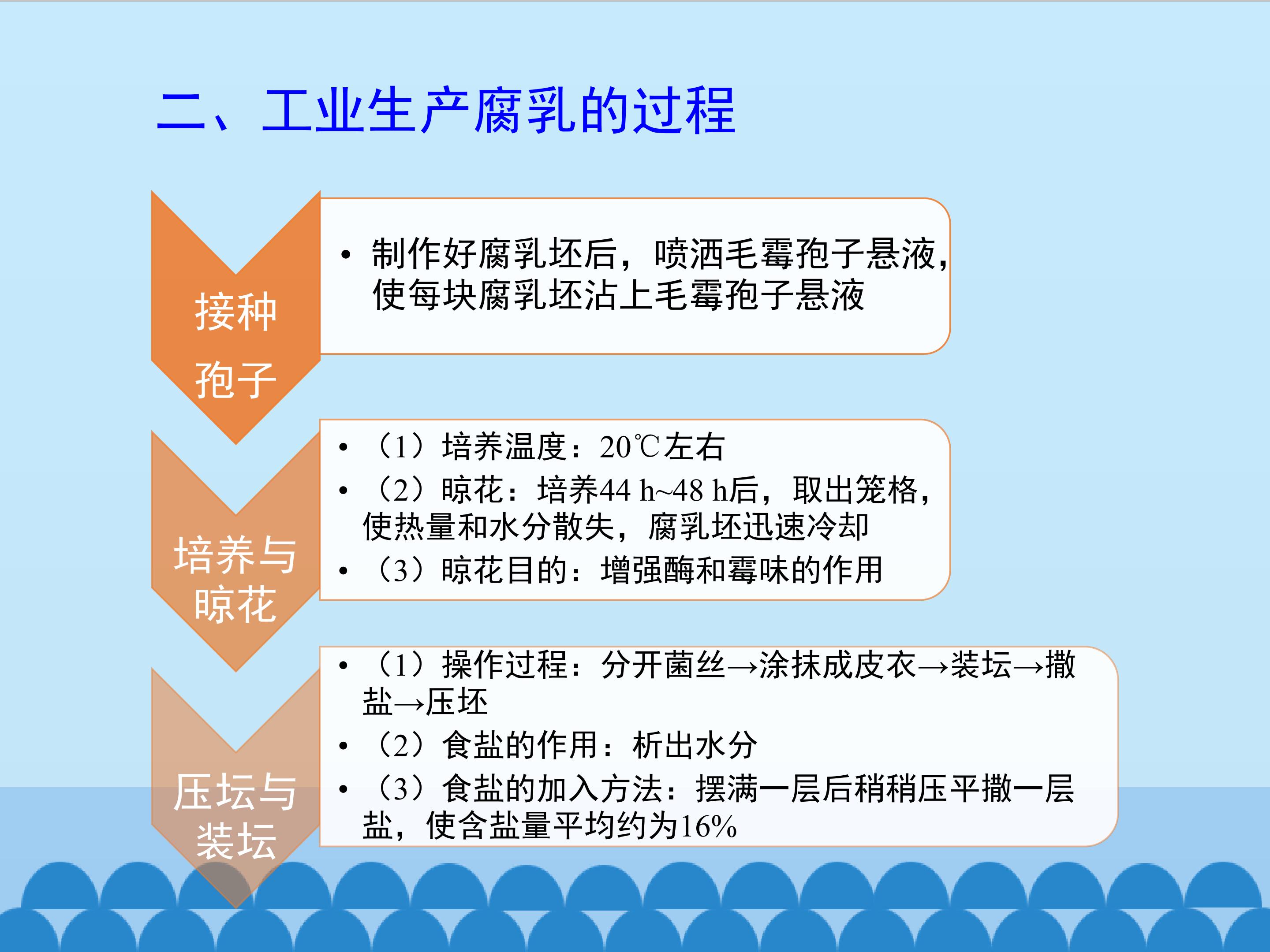 二、工业生产腐乳的过程

接种孢子

• 制作好腐乳坯后，喷洒毛霉孢子悬液，使每块腐乳坯沾上毛霉孢子悬液

培养与晾花

• （1）培养温度：20℃左右
• （2）晾花：培养44 h~48 h后，取出笼格，使热量和水分散失，腐乳坯迅速冷却
• （3）晾花目的：增强酶和霉味的作用

压坛与装坛

• （1）操作过程：分开菌丝→涂抹成皮衣→装坛→撒盐→压坯
• （2）食盐的作用：析出水分
• （3）食盐的加入方法：摆满一层后稍稍压平撒一层盐，使含盐量平均约为16%